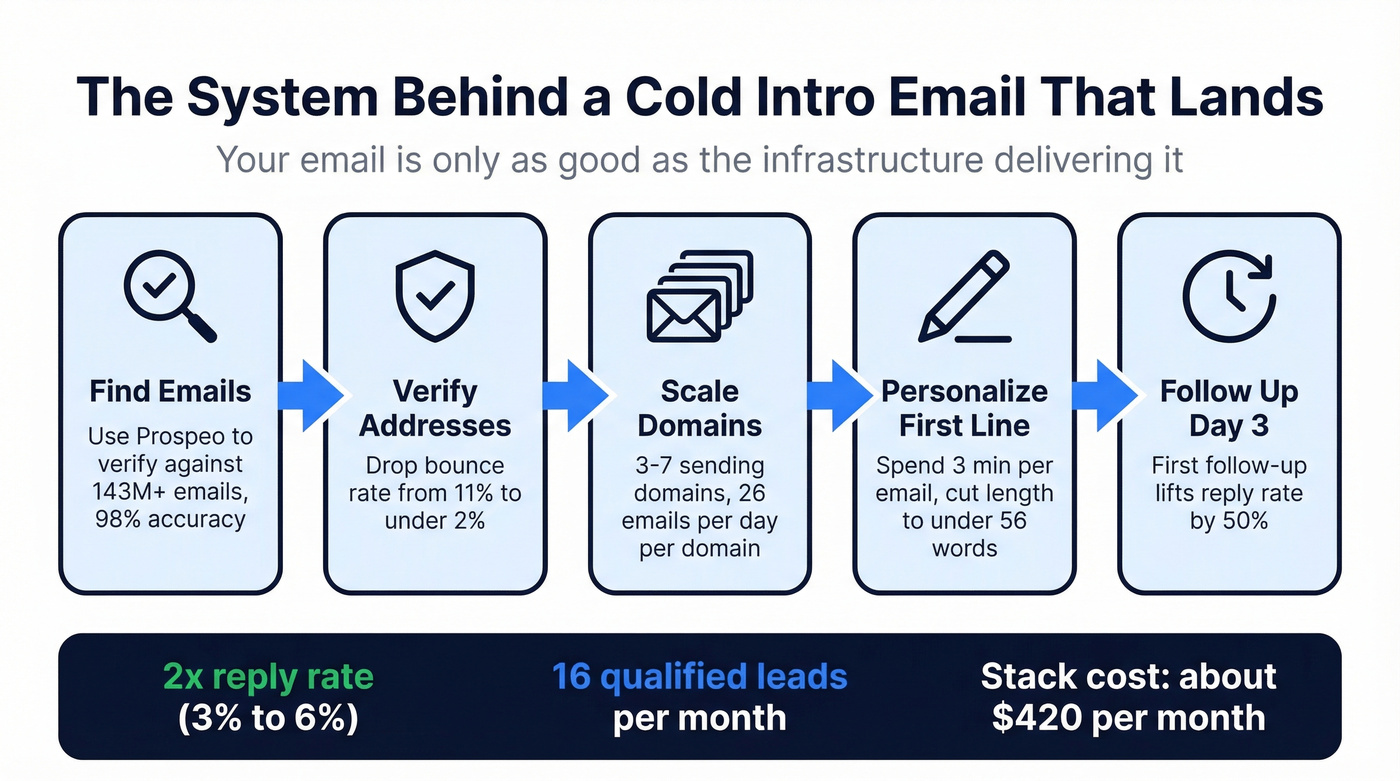 The System Behind a Cold Intro Email That Lands

Your email is only as good as the infrastructure delivering it

Find Emails

Use Prospeo to verify against 143M+ emails, 98% accuracy

Verify Addresses

Drop bounce rate from 11% to under 2%

Scale Domains

3-7 sending domains, 26 emails per day per domain

Personalize First Line

Spend 3 min per email, cut length to under 56 words

Follow Up Day 3

First follow-up lifts reply rate by 50%

2x reply rate (3% to 6%)

16 qualified leads per month

Stack cost: about $420 per month